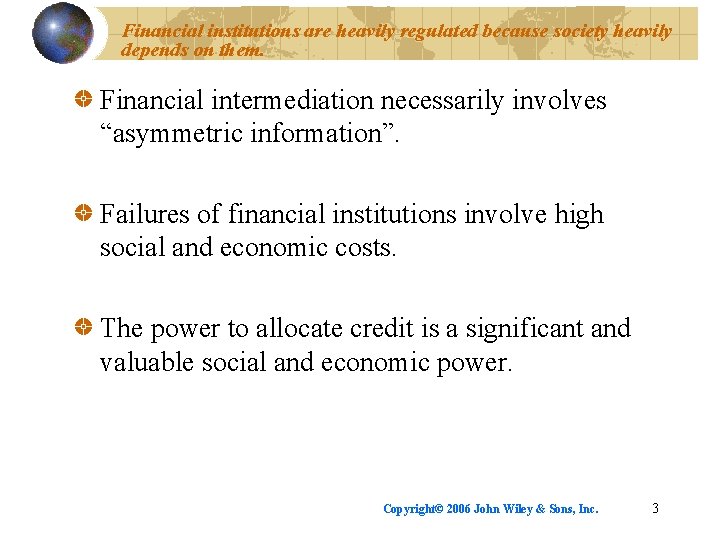 Financial institutions are heavily regulated because society heavily depends on them.

Financial intermediation necessarily involves “asymmetric information”.

Failures of financial institutions involve high social and economic costs.

The power to allocate credit is a significant and valuable social and economic power.

Copyright© 2006 John Wiley & Sons, Inc.

3